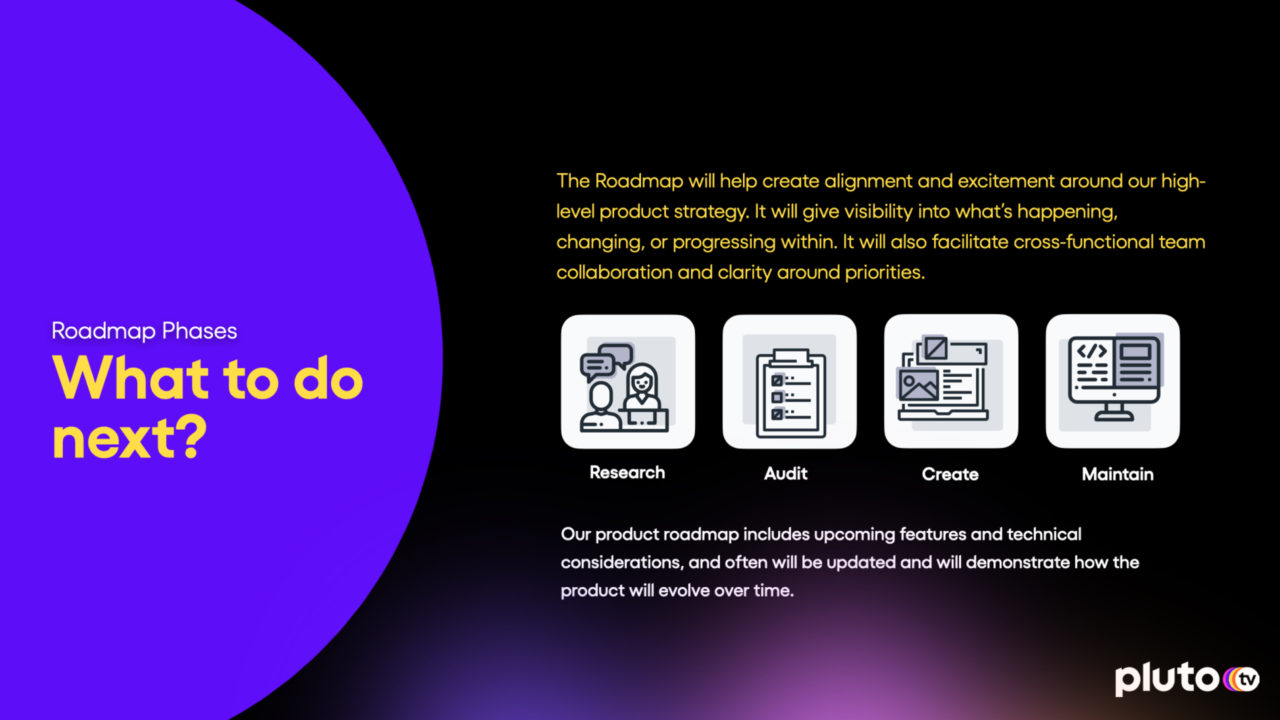 Roadmap Phases

What to do next?

The Roadmap will help create alignment and excitement around our high-level product strategy. It will give visibility into what's happening, changing, or progressing within. It will also facilitate cross-functional team collaboration and clarity around priorities.

Research

Audit

Create

Maintain

Our product roadmap includes upcoming features and technical considerations, and often will be updated and will demonstrate how the product will evolve over time.

pluto tv